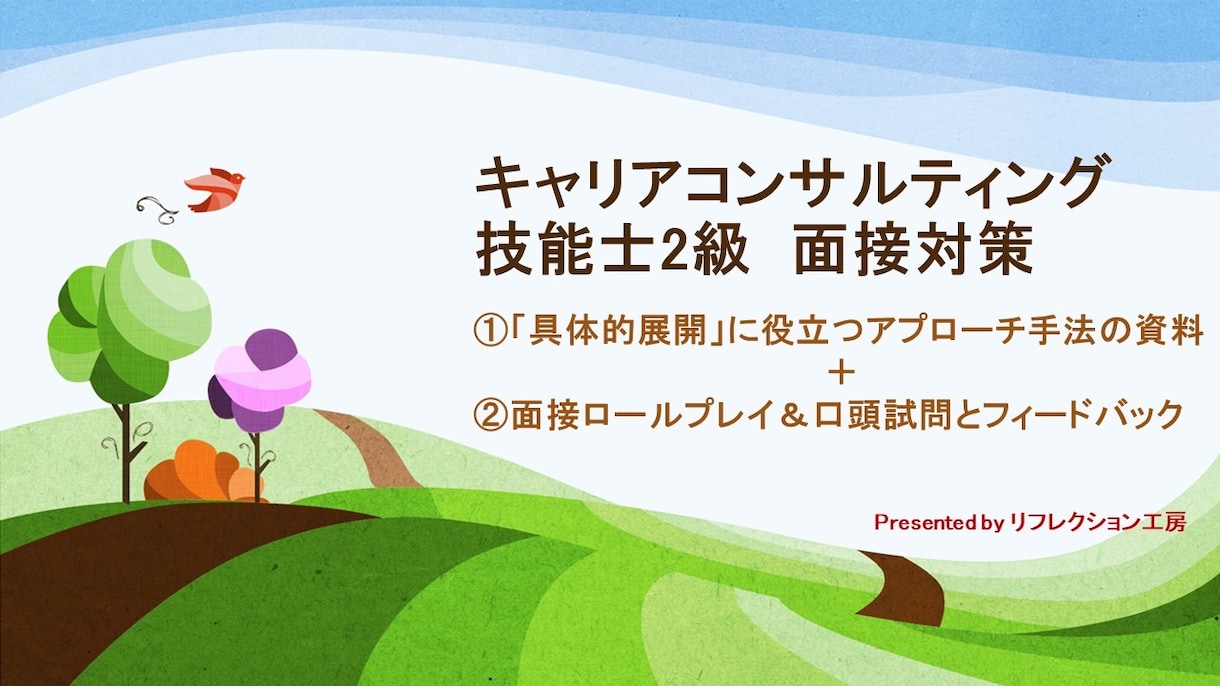 キャリアコンサルティング
技能士2級　面接対策

①「具体的展開」に役立つアプローチ手法の資料
＋
②面接ロールプレイ＆口頭試問とフィードバック

Presented by リフレクション工房